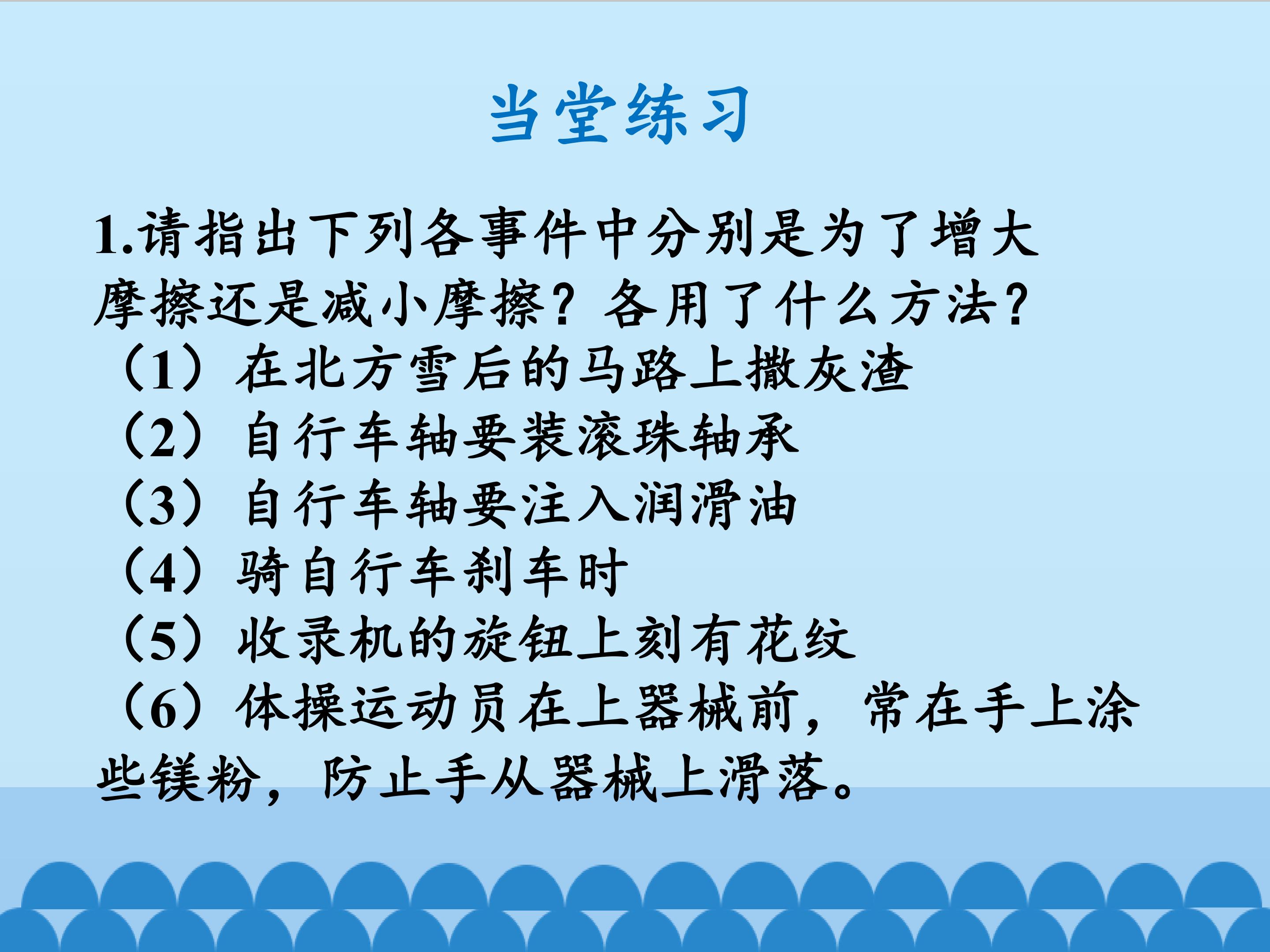 当堂练习

1.请指出下列各事件中分别是为了增大摩擦还是减小摩擦？各用了什么方法？

（1）在北方雪后的马路上撒灰渣

（2）自行车轴要装滚珠轴承

（3）自行车轴要注入润滑油

（4）骑自行车刹车时

（5）收录机的旋钮上刻有花纹

（6）体操运动员在上器械前，常在手上涂些镁粉，防止手从器械上滑落。